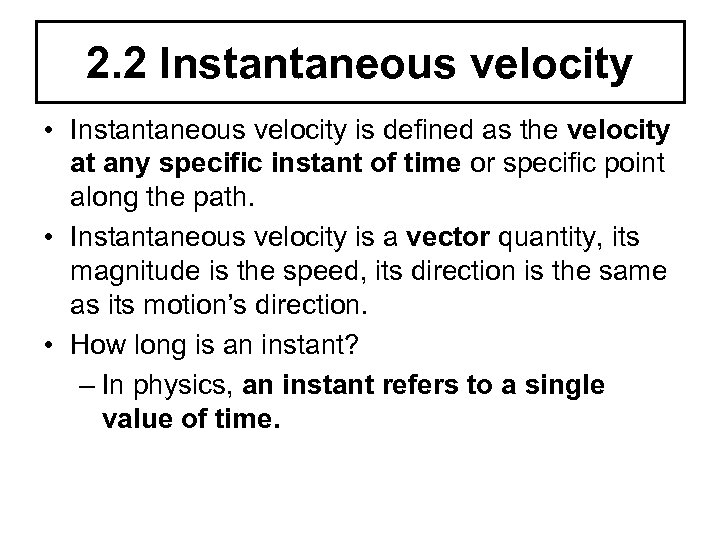 2.2 Instantaneous velocity

• Instantaneous velocity is defined as the velocity at any specific instant of time or specific point along the path.

• Instantaneous velocity is a vector quantity, its magnitude is the speed, its direction is the same as its motion's direction.

• How long is an instant?

– In physics, an instant refers to a single value of time.